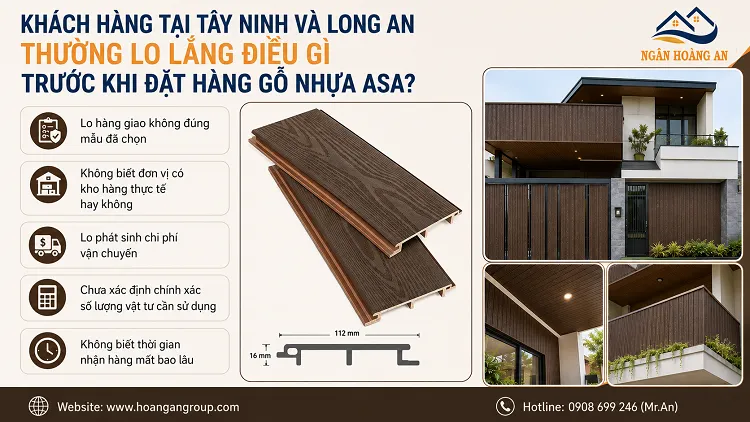 KHÁCH HÀNG TẠI TÂY NINH VÀ LONG AN
THƯỜNG LO LẮNG ĐIỀU GÌ
TRƯỚC KHI ĐẶT HÀNG GỖ NHỰA ASA?

NGÂN HOÀNG AN

Lo hàng giao không đúng mẫu đã chọn

Không biết đơn vị có kho hàng thực tế hay không

Lo phát sinh chi phí vận chuyển

Chưa xác định chính xác số lượng vật tư cần sử dụng

Không biết thời gian nhận hàng mất bao lâu

112 mm
16 mm

Website: www.hoangangroup.com

Hotline: 0908 699 246 (Mr.An)